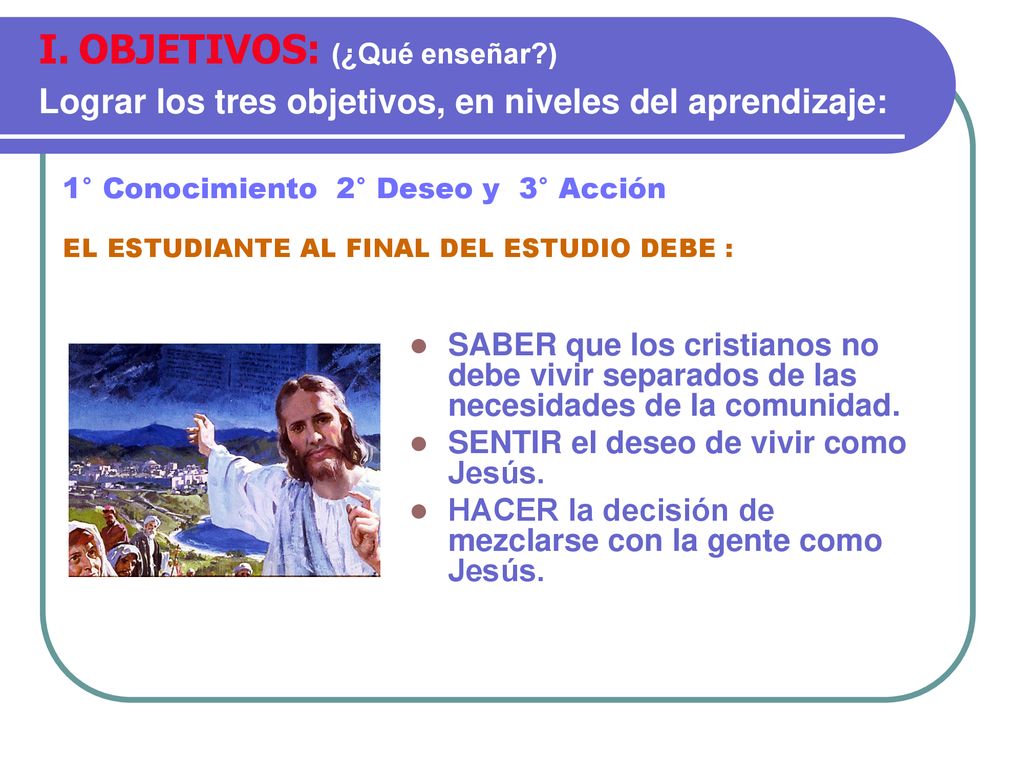 I. OBJETIVOS: (¿Qué enseñar?)
Lograr los tres objetivos, en niveles del aprendizaje:

1° Conocimiento 2° Deseo y 3° Acción

EL ESTUDIANTE AL FINAL DEL ESTUDIO DEBE :

- SABER que los cristianos no debe vivir separados de las necesidades de la comunidad.
- SENTIR el deseo de vivir como Jesús.
- HACER la decisión de mezclarse con la gente como Jesús.